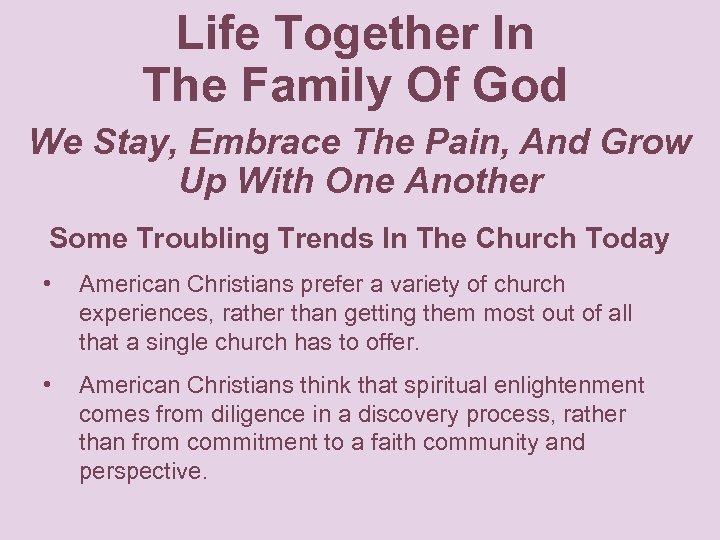 Life Together In The Family Of God

We Stay, Embrace The Pain, And Grow Up With One Another

Some Troubling Trends In The Church Today

• American Christians prefer a variety of church experiences, rather than getting them most out of all that a single church has to offer.

• American Christians think that spiritual enlightenment comes from diligence in a discovery process, rather than from commitment to a faith community and perspective.